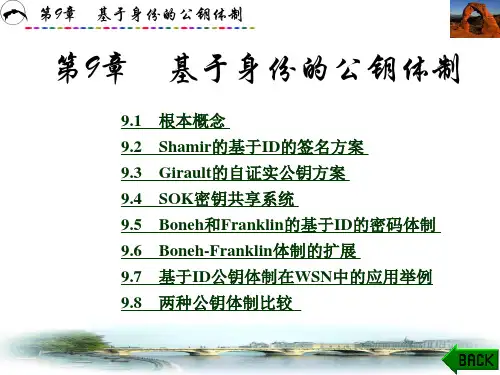 第9章　基于身份的公钥体制

第9章　基于身份的公钥体制

9.1　根本概念
9.2　Shamir的基于ID的签名方案
9.3　Girault的自证实公钥方案
9.4　SOK密钥共享系统
9.5　Boneh和Franklin的基于ID的密码体制
9.6　Boneh-Franklin体制的扩展
9.7　基于ID公钥体制在WSN中的应用举例
9.8　两种公钥体制比较

BACK